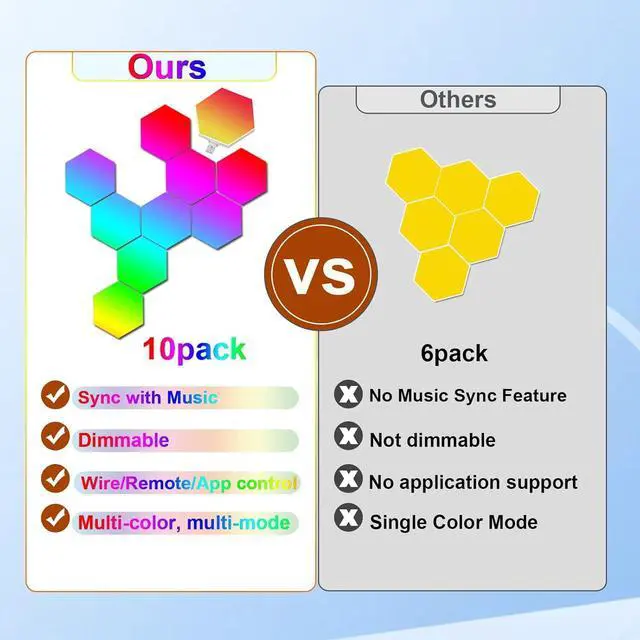 Ours

10pack

Sync with Music

Dimmable

Wire/Remote/App control

Multi-color, multi-mode

VS

Others

6pack

No Music Sync Feature

Not dimmable

No application support

Single Color Mode